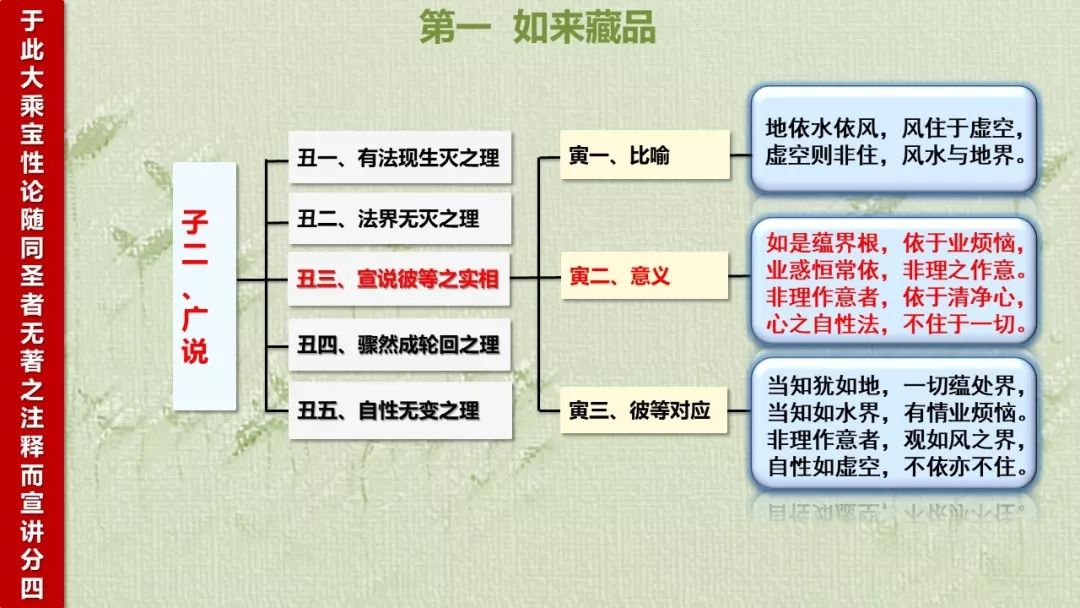 于此大乘宝性论随同圣者无著之注释而宣讲分四

第一 如来藏品

子二、广说

丑一、有法现生灭之理

丑二、法界无灭之理

丑三、宣说彼等之实相

丑四、骤然成轮回之理

丑五、自性无变之理

寅一、比喻

寅二、意义

寅三、彼等对应

地依水依风，风住于虚空，虚空则非住，风水与地界。

如是蕴界根，依于业烦恼，业惑恒常依，非理之作意。非理作意者，依于清净心，心之自性法，不住于一切。

当知犹如地，一切蕴处界，当知如水界，有情业烦恼。非理作意者，观如风之界，自性如虚空，不依亦不住。